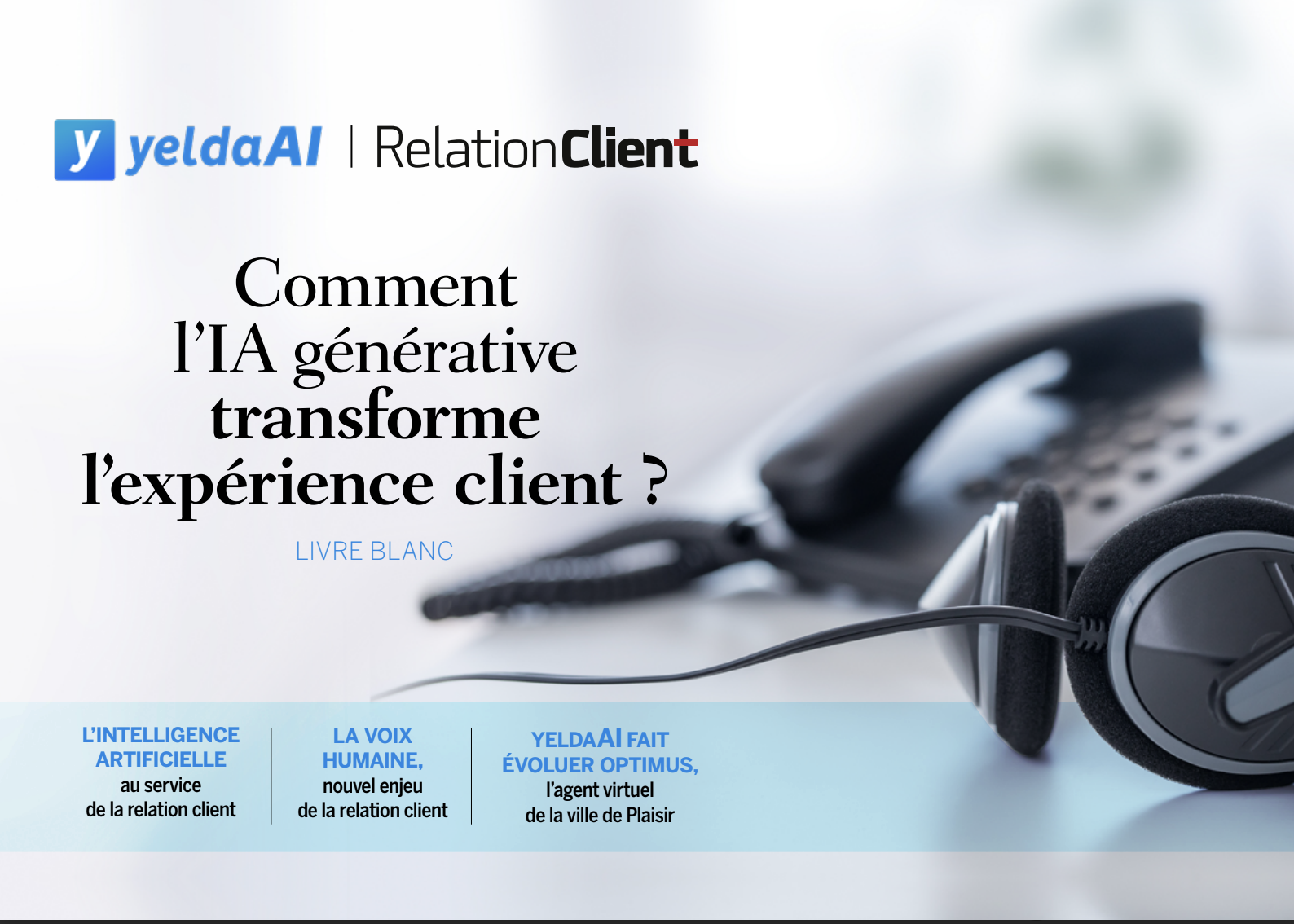 y yeldaAI | RelationClient

Comment l'IA générative transforme l'expérience client ?

LIVRE BLANC

L'INTELLIGENCE ARTIFICIELLE au service de la relation client

LA VOIX HUMAINE, nouvel enjeu de la relation client

YELDAAI FAIT ÉVOLUER OPTIMUS, l'agent virtuel de la ville de Plaisir